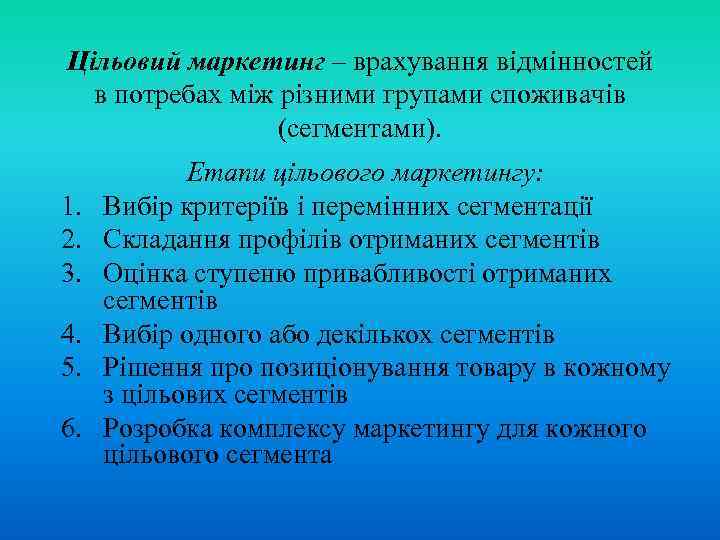 Цільовий маркетинг – врахування відмінностей в потребах між різними групами споживачів (сегментами).

Етапи цільового маркетингу:
1. Вибір критеріїв і перемінних сегментації
2. Складання профілів отриманих сегментів
3. Оцінка ступеню привабливості отриманих сегментів
4. Вибір одного або декількох сегментів
5. Рішення про позиціонування товару в кожному з цільових сегментів
6. Розробка комплексу маркетингу для кожного цільового сегмента